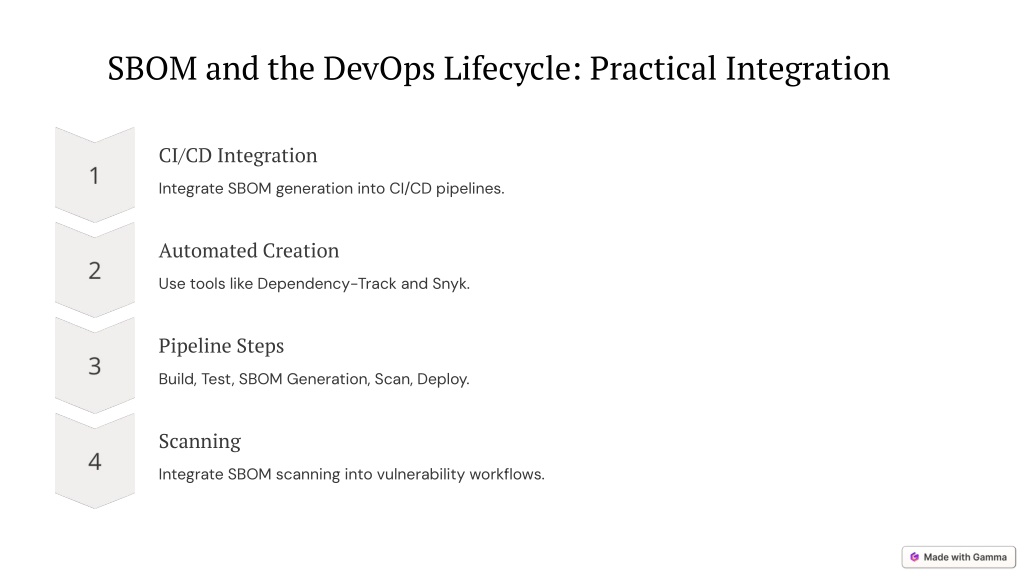 SBOM and the DevOps Lifecycle: Practical Integration

1

CI/CD Integration

Integrate SBOM generation into CI/CD pipelines.

2

Automated Creation

Use tools like Dependency-Track and Snyk.

3

Pipeline Steps

Build, Test, SBOM Generation, Scan, Deploy.

4

Scanning

Integrate SBOM scanning into vulnerability workflows.

Made with Gamma